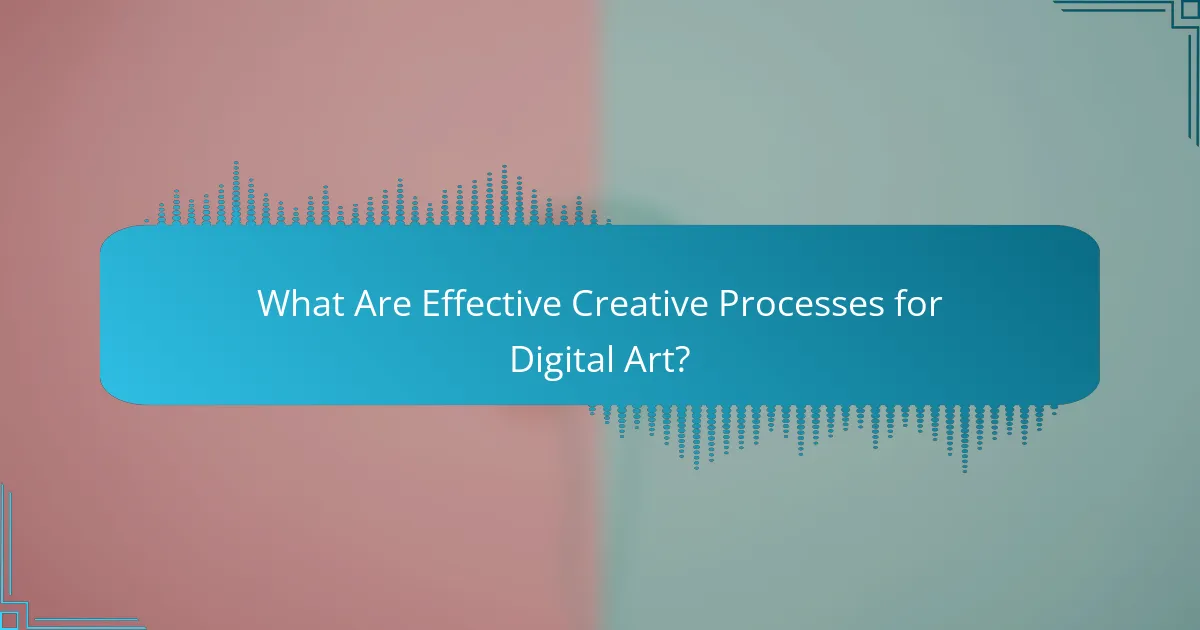 What Are Effective Creative Processes for Digital Art?